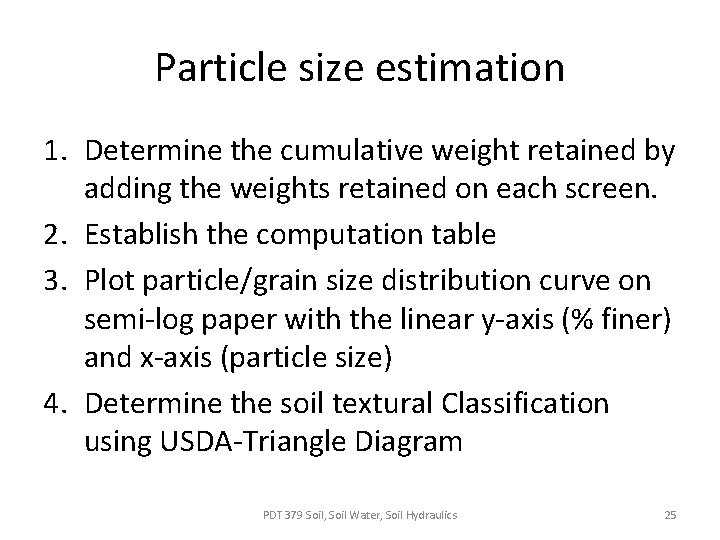 Particle size estimation

1. Determine the cumulative weight retained by adding the weights retained on each screen.
2. Establish the computation table
3. Plot particle/grain size distribution curve on semi-log paper with the linear y-axis (% finer) and x-axis (particle size)
4. Determine the soil textural Classification using USDA-Triangle Diagram

PDT 379 Soil, Soil Water, Soil Hydraulics

25